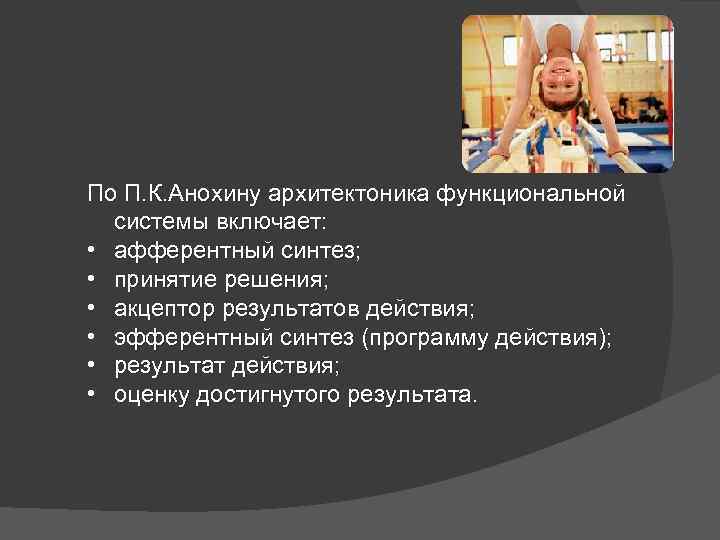 По П.К.Анохину архитектоника функциональной системы включает:
• афферентный синтез;
• принятие решения;
• акцептор результатов действия;
• эфферентный синтез (программу действия);
• результат действия;
• оценку достигнутого результата.